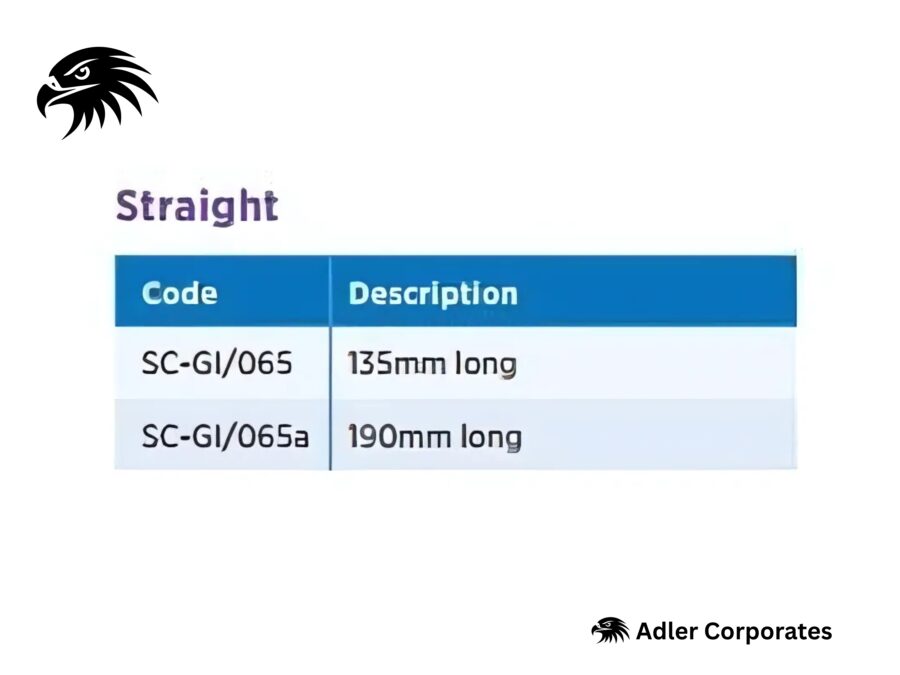 Straight

| Code | Description |
|---|---|
| SC-GI/065 | 135mm long |
| SC-GI/065a | 190mm long |

Adler Corporates